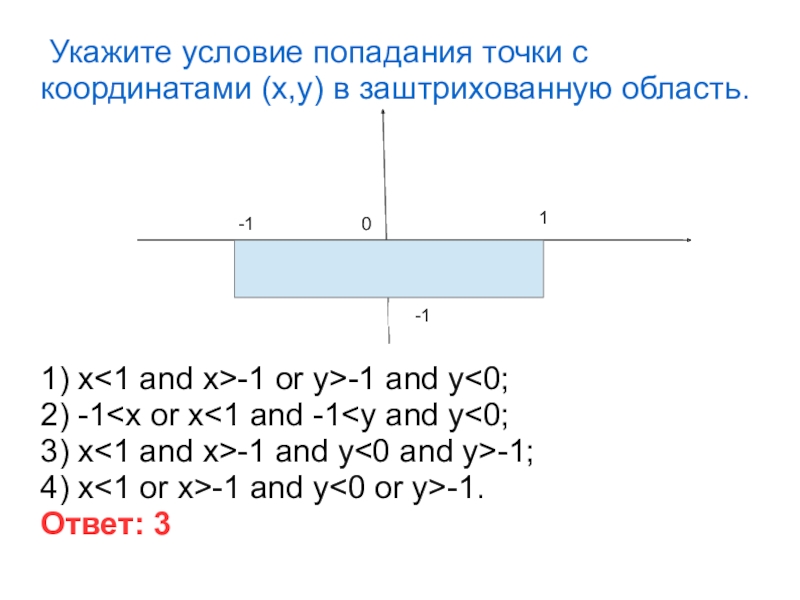 Укажите условие попадания точки с координатами (x,y) в заштрихованную область.

-1

0

1

-1

1) x<1 and x>-1 or y>-1 and y<0;
2) -1<x or x<1 and -1<y and y<0;
3) x<1 and x>-1 and y<0 and y>-1;
4) x<1 or x>-1 and y<0 or y>-1.
Ответ: 3